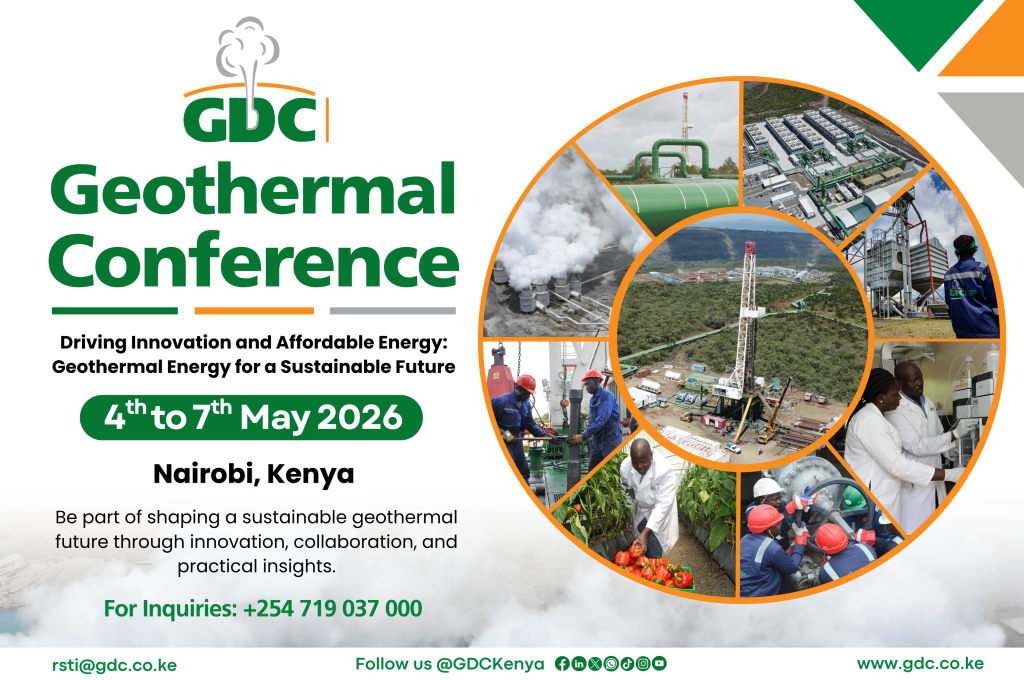 GDC

Geothermal Conference

Driving Innovation and Affordable Energy: Geothermal Energy for a Sustainable Future

$4^{th}$ to $7^{th}$ May 2026

Nairobi, Kenya

Be part of shaping a sustainable geothermal future through innovation, collaboration, and practical insights.

For Inquiries: +254 719 037 000

rsti@gdc.co.ke

Follow us @GDCKenya

www.gdc.co.ke